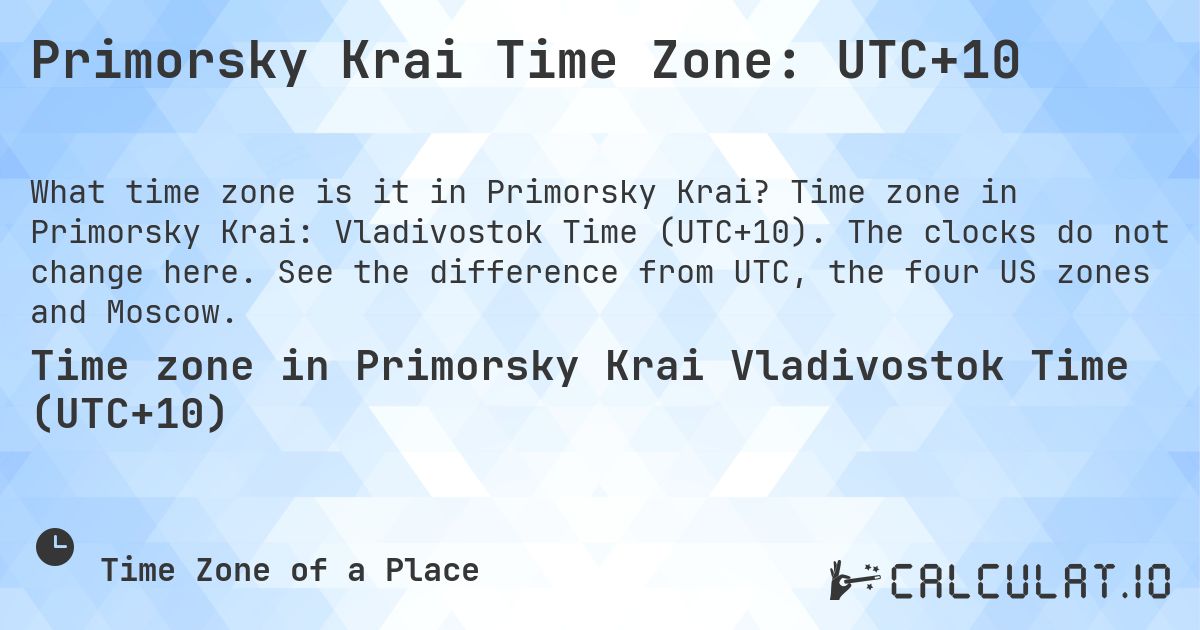 Primorsky Krai Time Zone: UTC+10

What time zone is it in Primorsky Krai? Time zone in Primorsky Krai: Vladivostok Time (UTC+10). The clocks do not change here. See the difference from UTC, the four US zones and Moscow.

Time zone in Primorsky Krai Vladivostok Time (UTC+10)

Time Zone of a Place

CALCULAT.IO